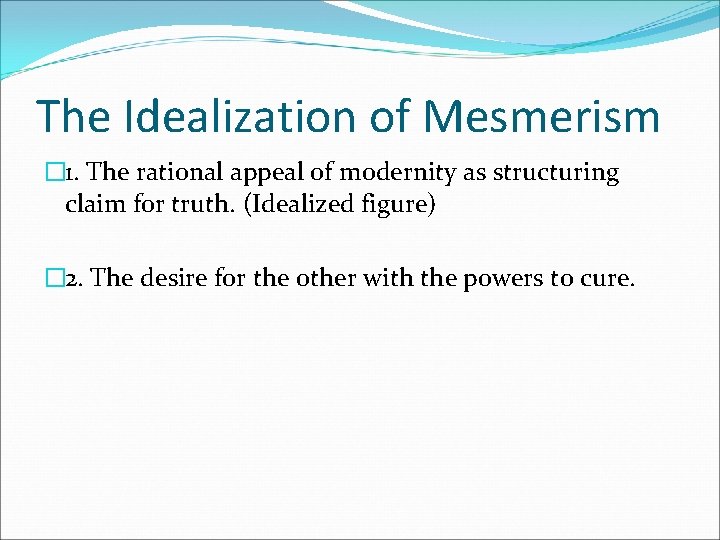 The Idealization of Mesmerism

1. The rational appeal of modernity as structuring claim for truth. (Idealized figure)

2. The desire for the other with the powers to cure.